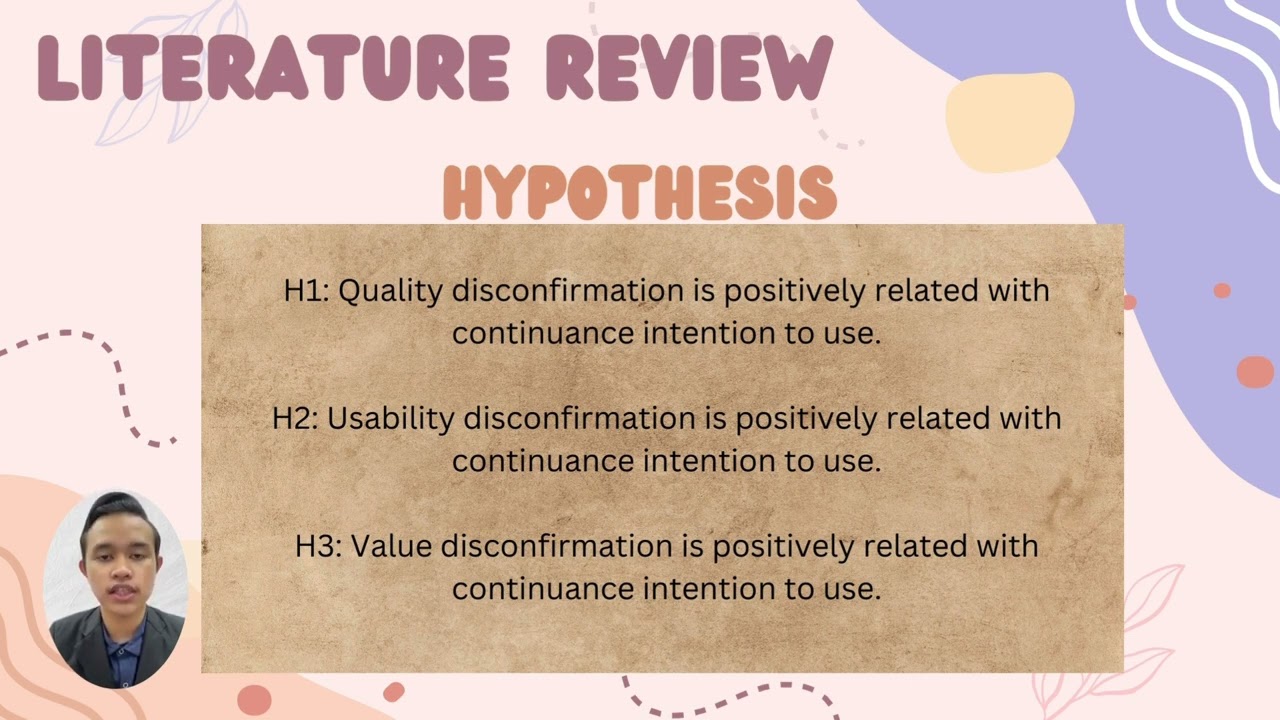 LITERATURE REVIEW

HYPOTHESIS

H1: Quality disconfirmation is positively related with continuance intention to use.

H2: Usability disconfirmation is positively related with continuance intention to use.

H3: Value disconfirmation is positively related with continuance intention to use.